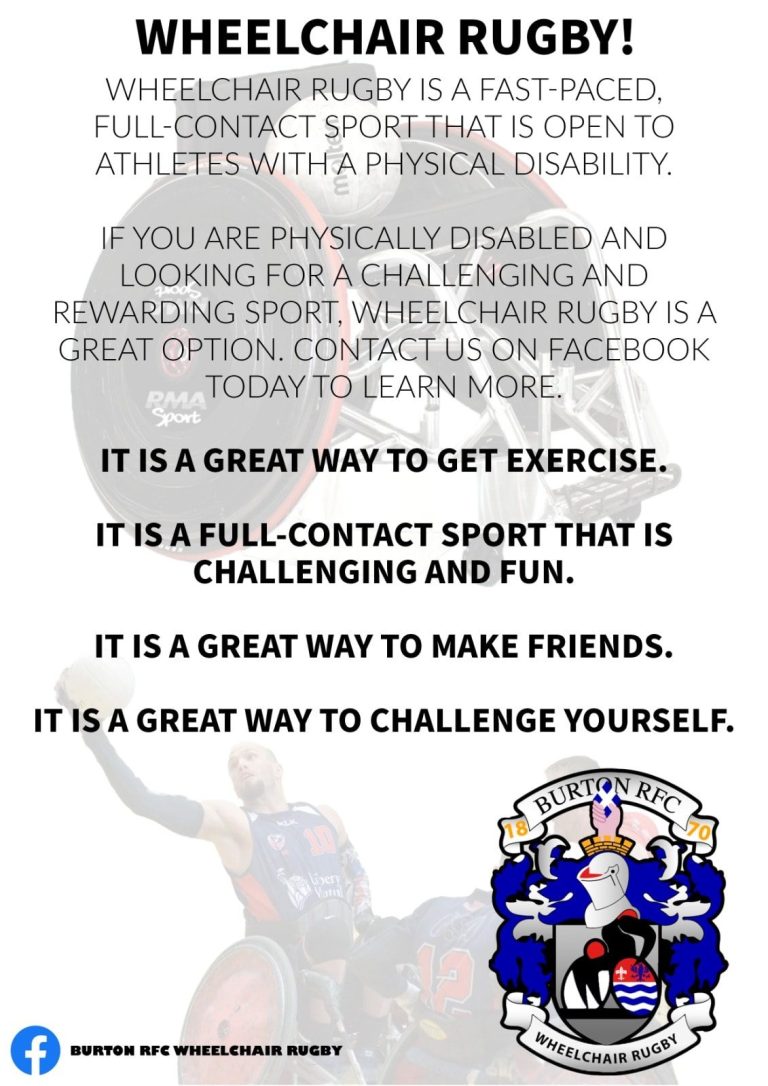 WHEELCHAIR RUGBY!

WHEELCHAIR RUGBY IS A FAST-PACED, FULL-CONTACT SPORT THAT IS OPEN TO ATHLETES WITH A PHYSICAL DISABILITY.

IF YOU ARE PHYSICALLY DISABLED AND LOOKING FOR A CHALLENGING AND REWARDING SPORT, WHEELCHAIR RUGBY IS A GREAT OPTION. CONTACT US ON FACEBOOK TODAY TO LEARN MORE.

RMA Sport

IT IS A GREAT WAY TO GET EXERCISE.

IT IS A FULL-CONTACT SPORT THAT IS CHALLENGING AND FUN.

IT IS A GREAT WAY TO MAKE FRIENDS.

IT IS A GREAT WAY TO CHALLENGE YOURSELF.

BURTON RFC
18 70
WHEELCHAIR RUGBY

BURTON RFC WHEELCHAIR RUGBY